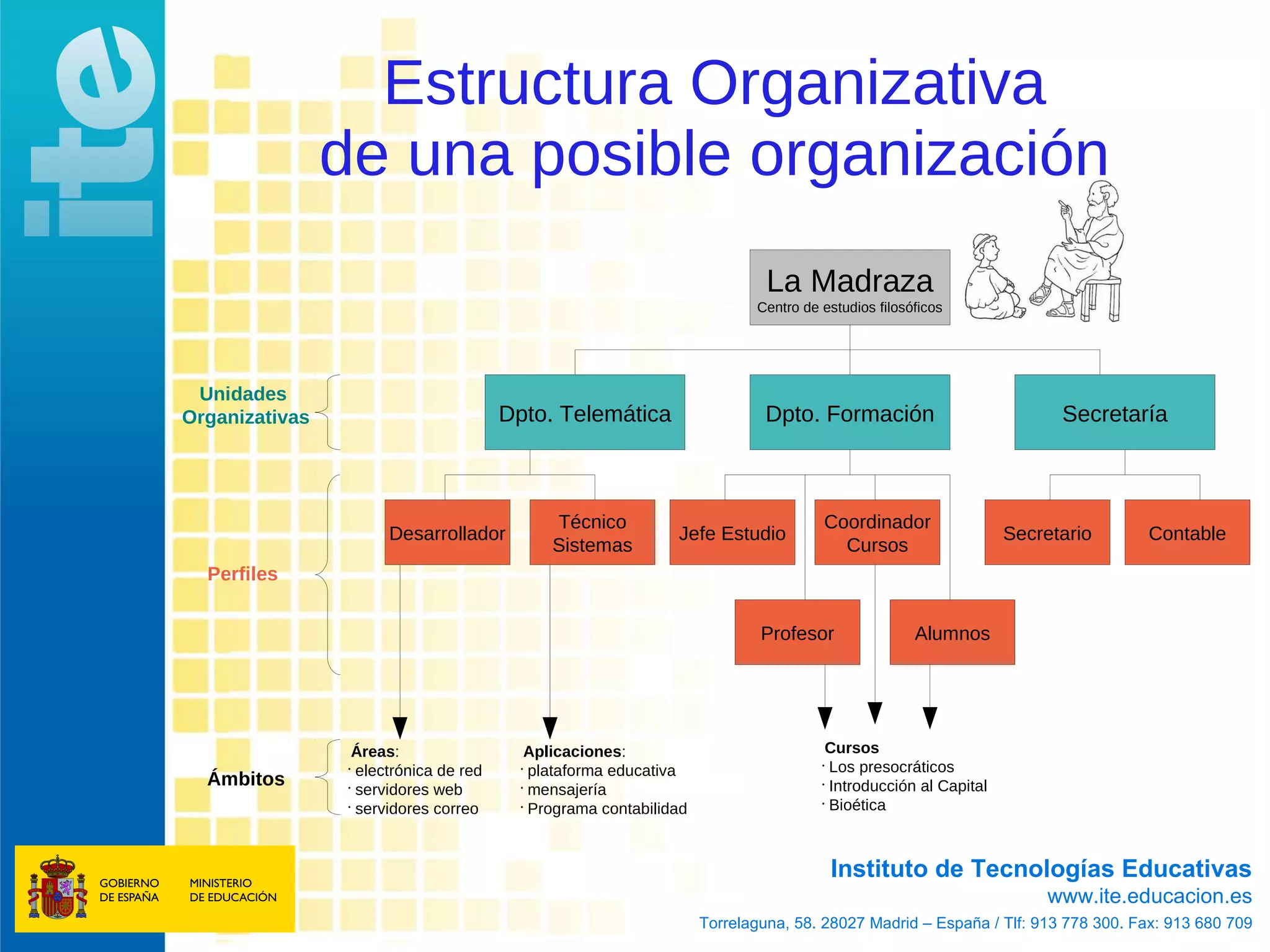 ite

Estructura Organizativa de una posible organización

La Madraza
Centro de estudios filosóficos

Unidades Organizativas

Dpto. Telemática

Dpto. Formación

Secretaría

Perfiles

Desarrollador

Técnico Sistemas

Jefe Estudio

Coordinador Cursos

Secretario

Contable

Profesor

Alumnos

Ámbitos

Áreas:
· electrónica de red
· servidores web
· servidores correo

Aplicaciones:
· plataforma educativa
· mensajería
· Programa contabilidad

Cursos
· Los presocráticos
· Introducción al Capital
· Bioética

GOBIERNO DE ESPAÑA

MINISTERIO DE EDUCACIÓN

Instituto de Tecnologías Educativas
www.ite.educacion.es
Torrelaguna, 58. 28027 Madrid – España / Tlf: 913 778 300. Fax: 913 680 709